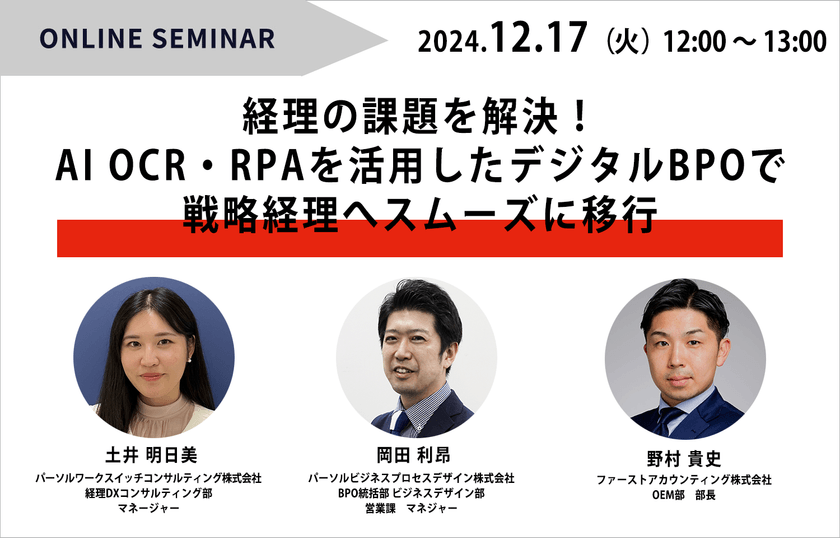 ONLINE SEMINAR

2024.12.17（火）12:00 ~ 13:00

経理の課題を解決！
AI OCR・RPAを活用したデジタルBPOで
戦略経理へスムーズに移行

土井 明日美
パーソルワークスイッチコンサルティング株式会社
経理DXコンサルティング部
マネージャー

岡田 利昂
パーソルビジネスプロセスデザイン株式会社
BPO統括部 ビジネスデザイン部
営業課 マネジャー

野村 貴史
ファーストアカウンティング株式会社
OEM部 部長